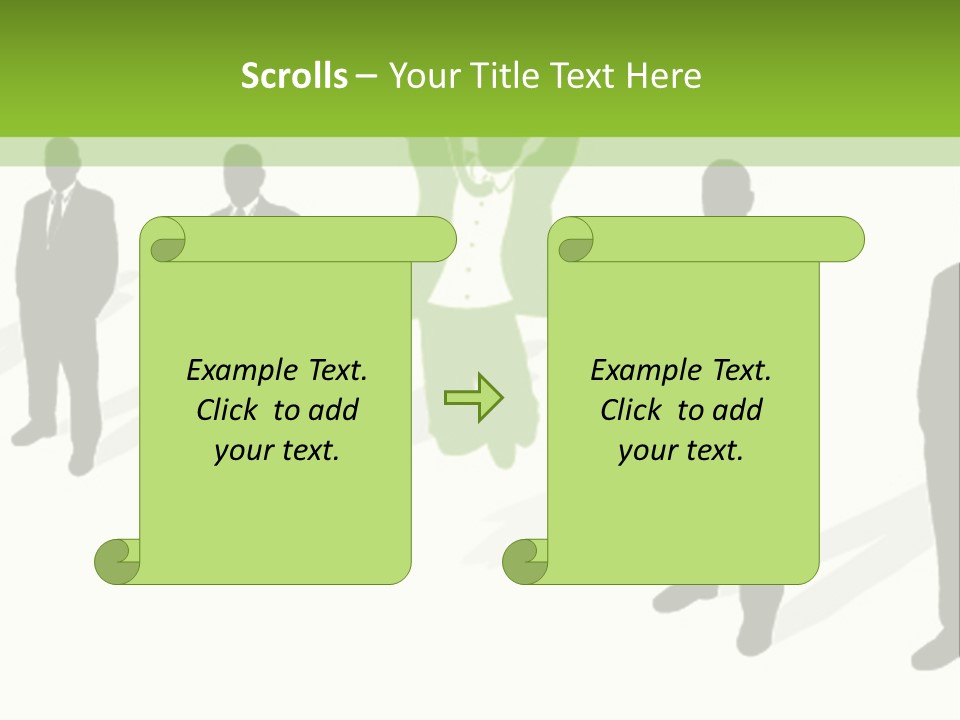 Scrolls – Your Title Text Here

Example Text. Click to add your text.

Example Text. Click to add your text.